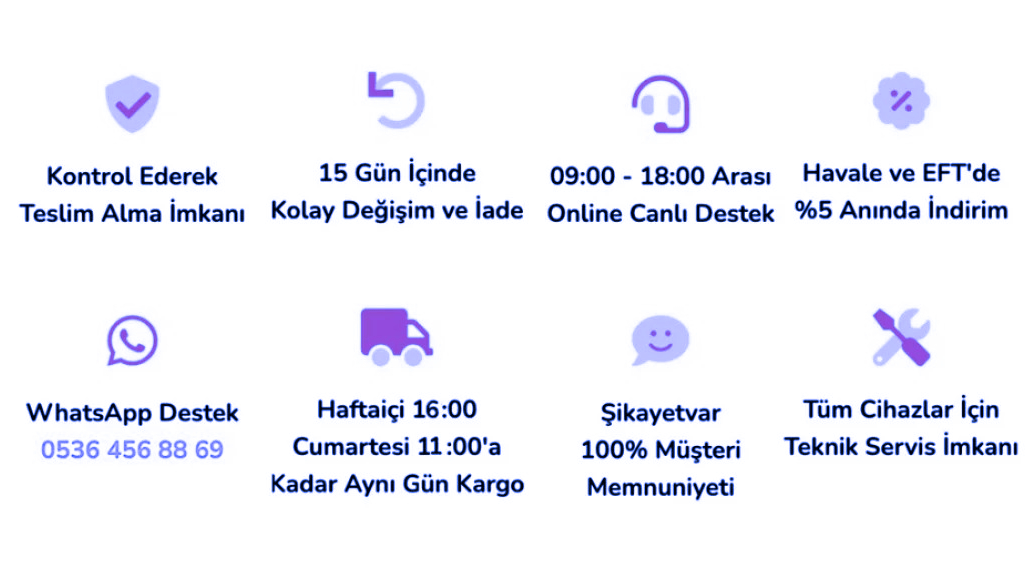 Kontrol Ederek
Teslim Alma İmkanı

15 Gün İçinde
Kolay Değişim ve İade

09:00 - 18:00 Arası
Online Canlı Destek

Havale ve EFT'de
%5 Anında İndirim

WhatsApp Destek
0536 456 88 69

Haftaiçi 16:00
Cumartesi 11:00'a
Kadar Aynı Gün Kargo

Şikayetvar
100% Müşteri
Memnuniyeti

Tüm Cihazlar İçin
Teknik Servis İmkanı